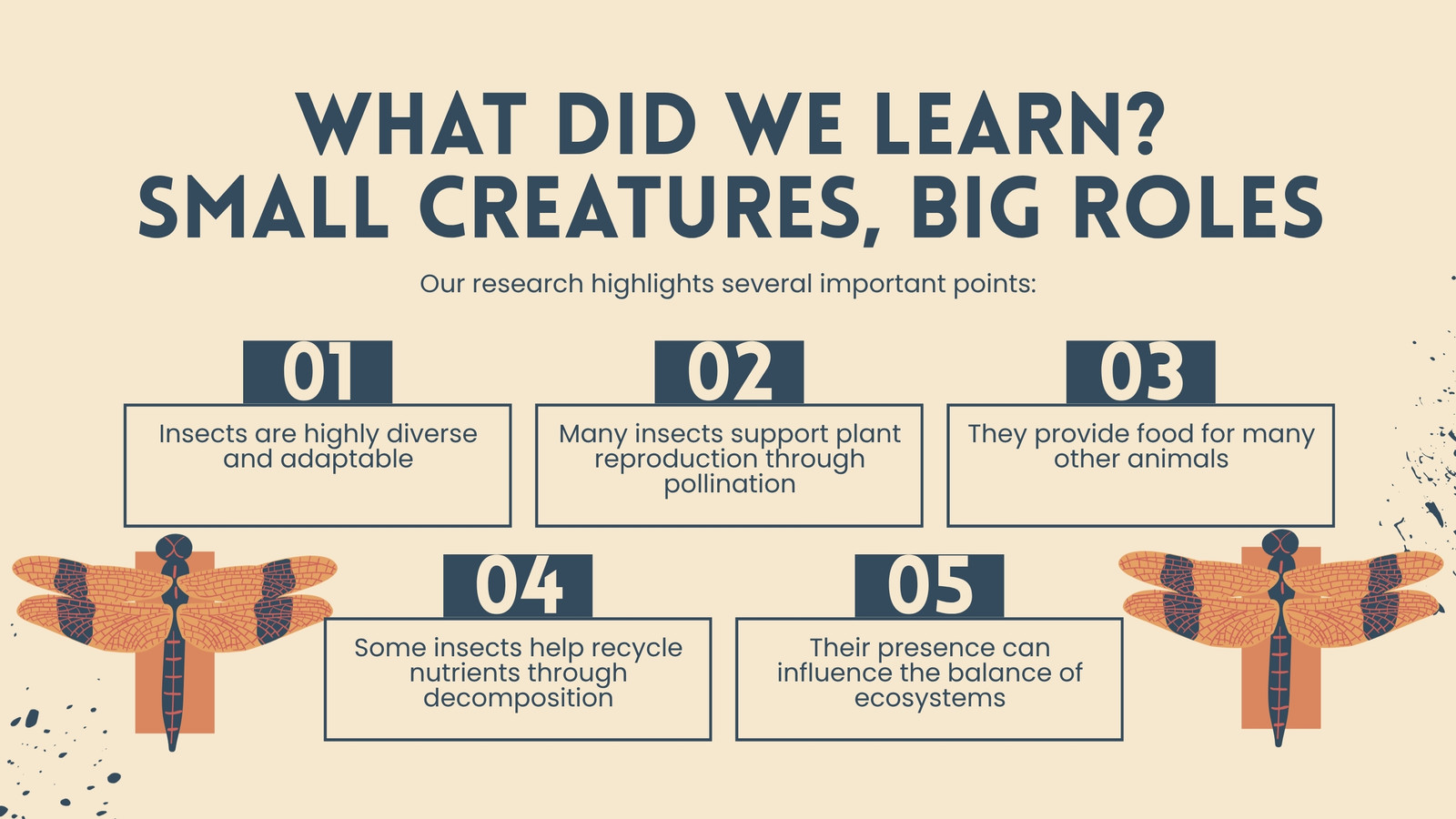 WHAT DID WE LEARN? SMALL CREATURES, BIG ROLES

Our research highlights several important points:

01
Insects are highly diverse and adaptable

02
Many insects support plant reproduction through pollination

03
They provide food for many other animals

04
Some insects help recycle nutrients through decomposition

05
Their presence can influence the balance of ecosystems